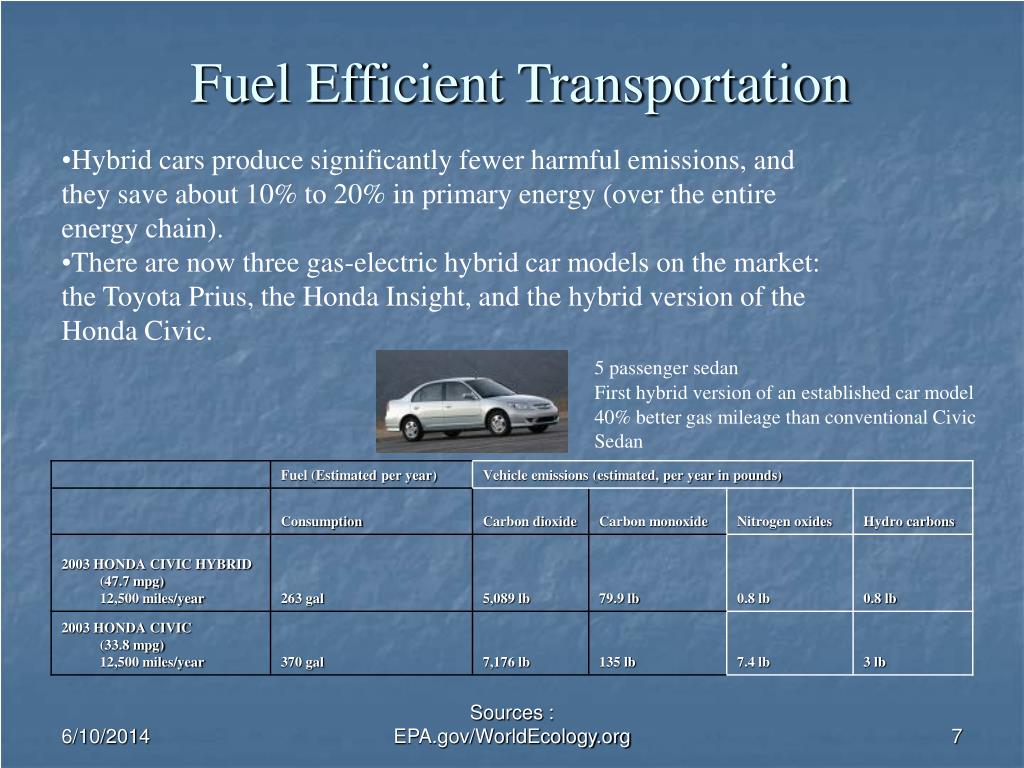 Fuel Efficient Transportation

•Hybrid cars produce significantly fewer harmful emissions, and they save about 10% to 20% in primary energy (over the entire energy chain).
•There are now three gas-electric hybrid car models on the market: the Toyota Prius, the Honda Insight, and the hybrid version of the Honda Civic.

5 passenger sedan
First hybrid version of an established car model
40% better gas mileage than conventional Civic Sedan

| | Fuel (Estimated per year) | Vehicle emissions (estimated, per year in pounds) | | | |
|---|---|---|---|---|---|
| | Consumption | Carbon dioxide | Carbon monoxide | Nitrogen oxides | Hydro carbons |
| 2003 HONDA CIVIC HYBRID (47.7 mpg) 12,500 miles/year | 263 gal | 5,089 lb | 79.9 lb | 0.8 lb | 0.8 lb |
| 2003 HONDA CIVIC (33.8 mpg) 12,500 miles/year | 370 gal | 7,176 lb | 135 lb | 7.4 lb | 3 lb |

6/10/2014
Sources : EPA.gov/WorldEcology.org
7